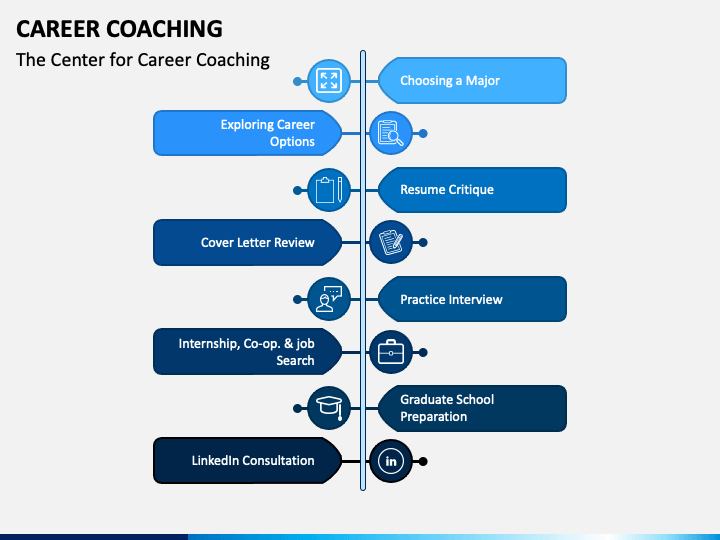 CAREER COACHING
The Center for Career Coaching

Choosing a Major

Exploring Career Options

Resume Critique

Cover Letter Review

Practice Interview

Internship, Co-op. & job Search

Graduate School Preparation

LinkedIn Consultation

in